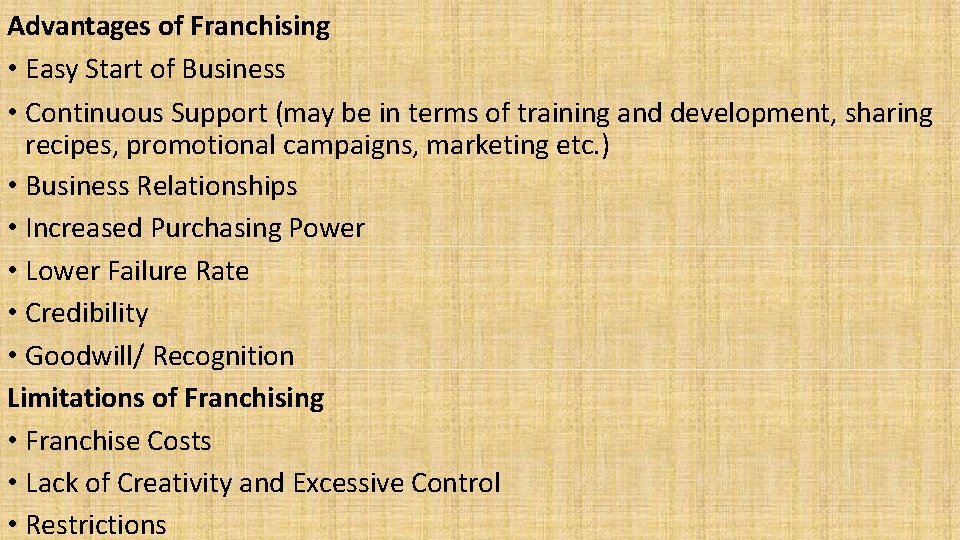 Advantages of Franchising

• Easy Start of Business
• Continuous Support (may be in terms of training and development, sharing recipes, promotional campaigns, marketing etc.)
• Business Relationships
• Increased Purchasing Power
• Lower Failure Rate
• Credibility
• Goodwill/ Recognition

Limitations of Franchising

• Franchise Costs
• Lack of Creativity and Excessive Control
• Restrictions